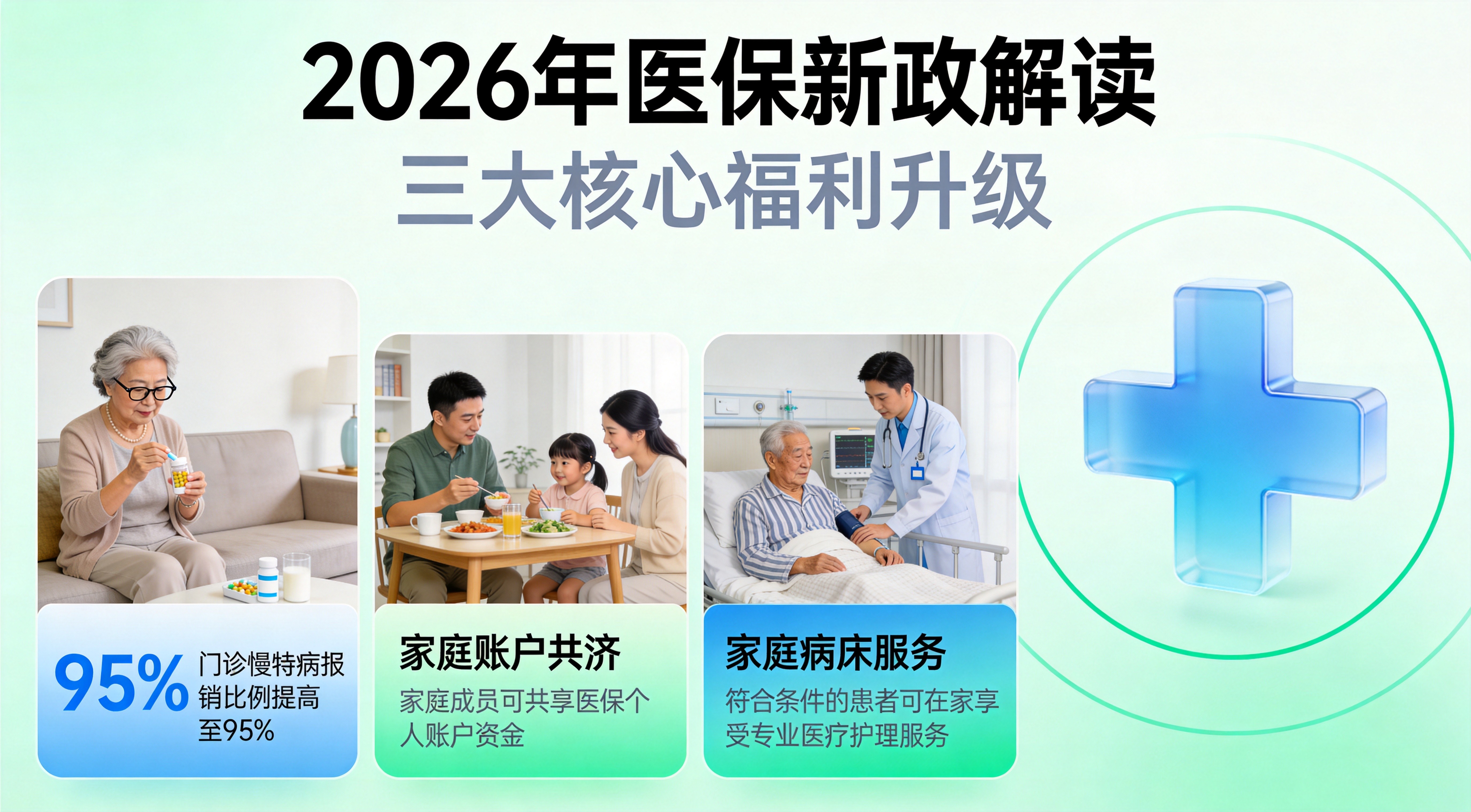 2026年医保新政解读
三大核心福利升级

95% 门诊慢特病报销比例提高至95%

家庭账户共济
家庭成员可共享医保个人账户资金

家庭病床服务
符合条件的患者可在家享受专业医疗护理服务